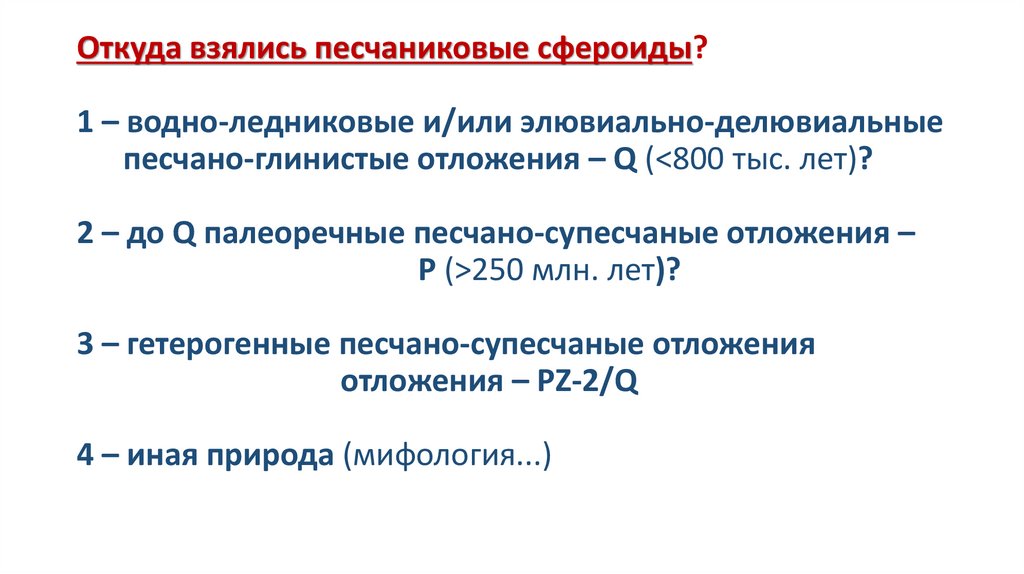 Откуда взялись песчаниковые сфероиды?

1 – водно-ледниковые и/или элювиально-делювиальные песчано-глинистые отложения – Q (<800 тыс. лет)?

2 – до Q палеоречные песчано-супесчаные отложения – P (>250 млн. лет)?

3 – гетерогенные песчано-супесчаные отложения отложения – PZ-2/Q

4 – иная природа (мифология...)